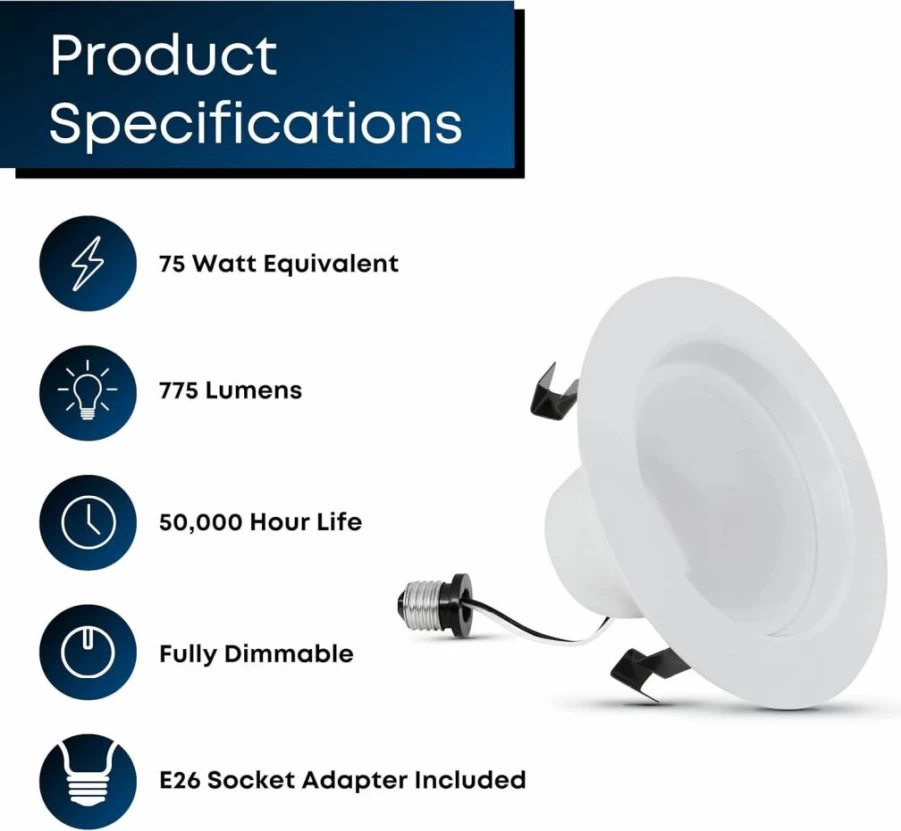 Product Specifications

75 Watt Equivalent

775 Lumens

50,000 Hour Life

Fully Dimmable

E26 Socket Adapter Included